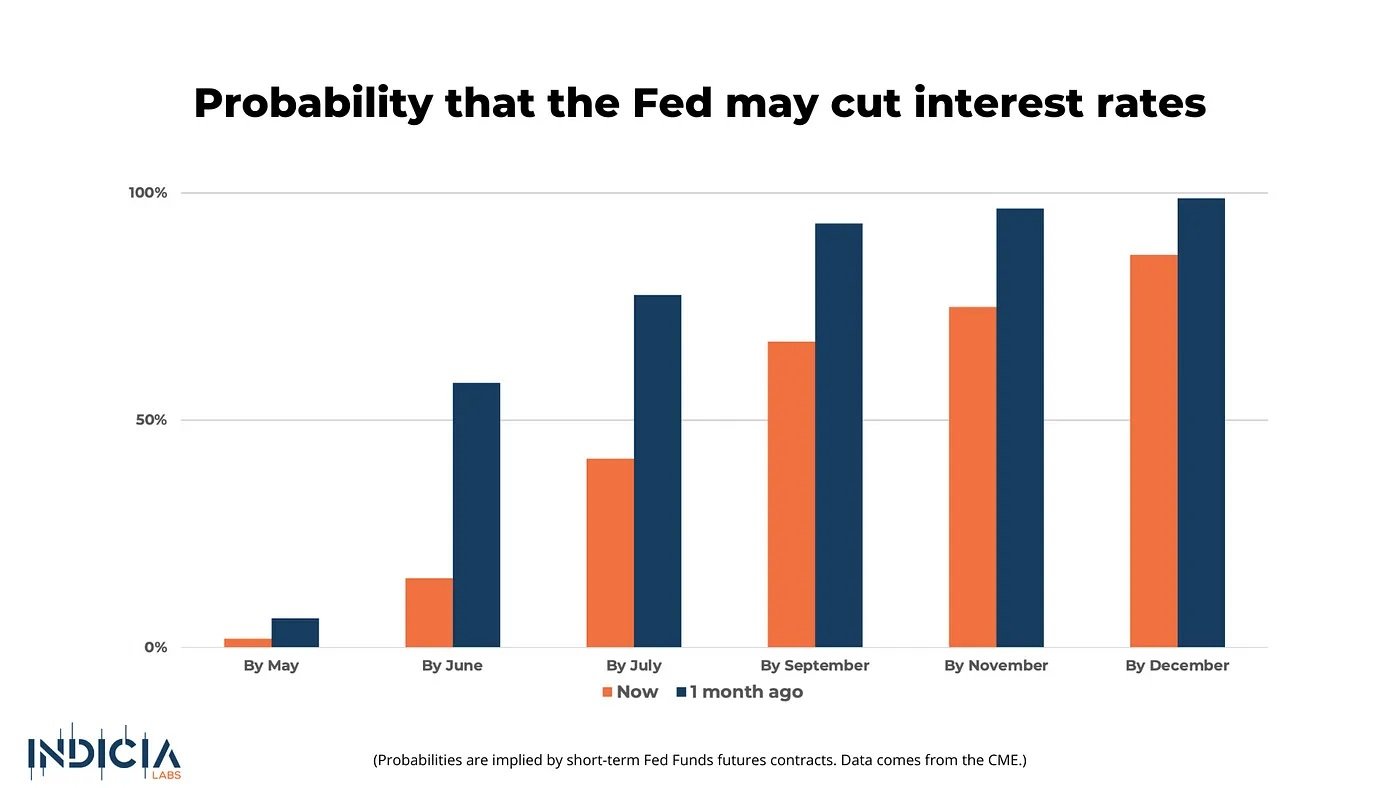 Probability that the Fed may cut interest rates

100%

50%

0%

By May

By June

By July

By September

By November

By December

Now 1 month ago

INDICIA LABS

(Probabilities are implied by short-term Fed Funds futures contracts. Data comes from the CME.)